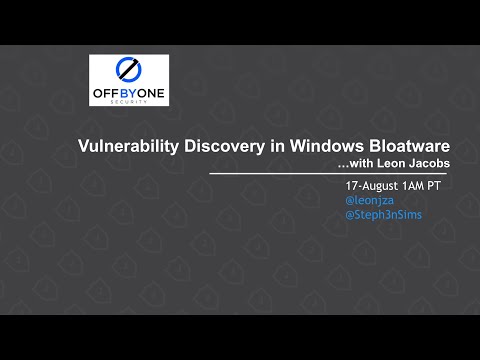 OFFBYONE
SECURITY

Vulnerability Discovery in Windows Bloatware
...with Leon Jacobs

17-August 1AM PT
@leonjza
@Steph3nSims